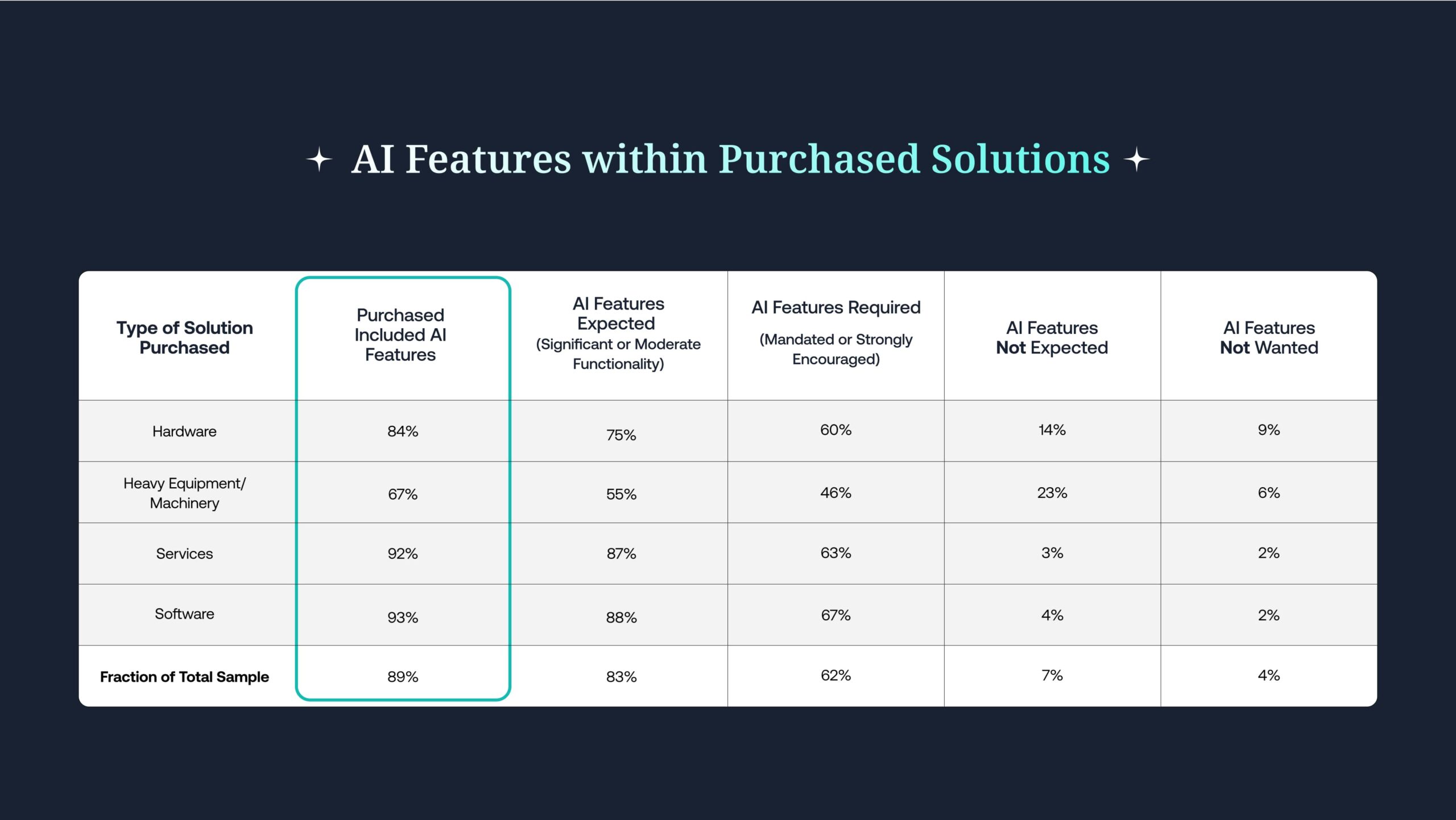 AI Features within Purchased Solutions

| Type of Solution Purchased | Purchased Included AI Features | AI Features Expected (Significant or Moderate Functionality) | AI Features Required (Mandated or Strongly Encouraged) | AI Features Not Expected | AI Features Not Wanted |
|---|---|---|---|---|---|
| Hardware | 84% | 75% | 60% | 14% | 9% |
| Heavy Equipment/ Machinery | 67% | 55% | 46% | 23% | 6% |
| Services | 92% | 87% | 63% | 3% | 2% |
| Software | 93% | 88% | 67% | 4% | 2% |
| Fraction of Total Sample | 89% | 83% | 62% | 7% | 4% |